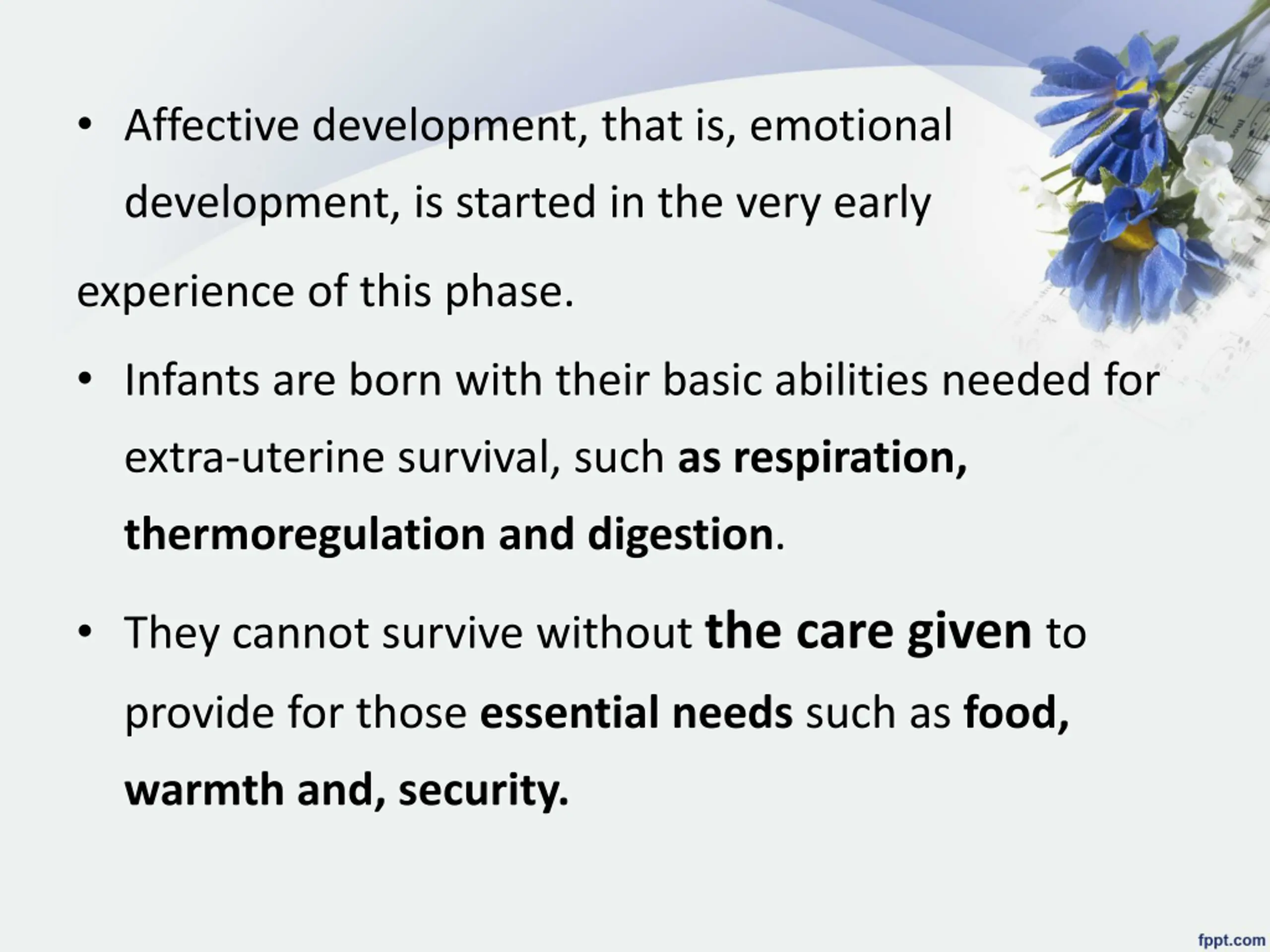 • Affective development, that is, emotional development, is started in the very early

experience of this phase.

• Infants are born with their basic abilities needed for extra-uterine survival, such as respiration, thermoregulation and digestion.

• They cannot survive without the care given to provide for those essential needs such as food, warmth and, security.

fppt.com